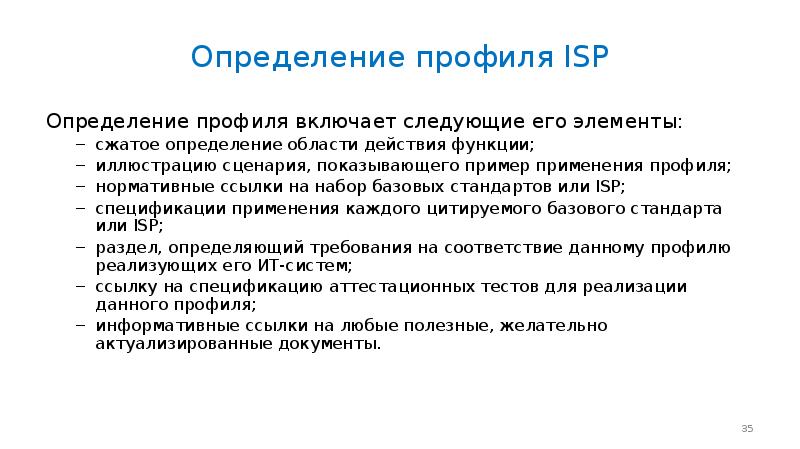 Определение профиля ISP

Определение профиля включает следующие его элементы:

– сжатое определение области действия функции;
– иллюстрацию сценария, показывающего пример применения профиля;
– нормативные ссылки на набор базовых стандартов или ISP;
– спецификации применения каждого цитируемого базового стандарта или ISP;
– раздел, определяющий требования на соответствие данному профилю реализующих его ИТ-систем;
– ссылку на спецификацию аттестационных тестов для реализации данного профиля;
– информативные ссылки на любые полезные, желательно актуализированные документы.

35